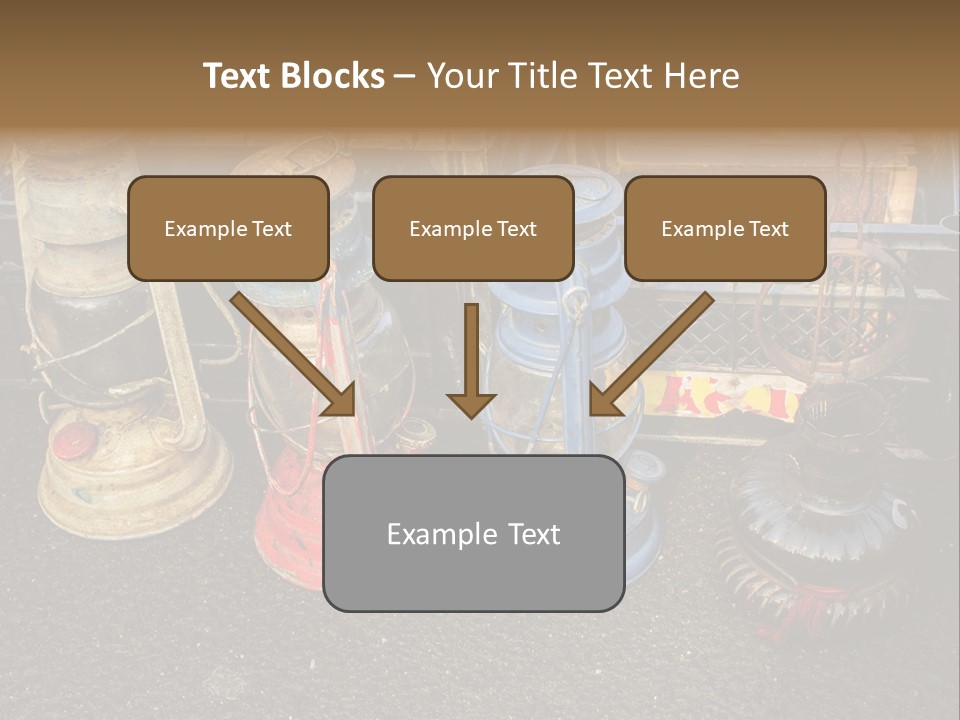 Text Blocks – Your Title Text Here

Example Text

Example Text

Example Text

Example Text